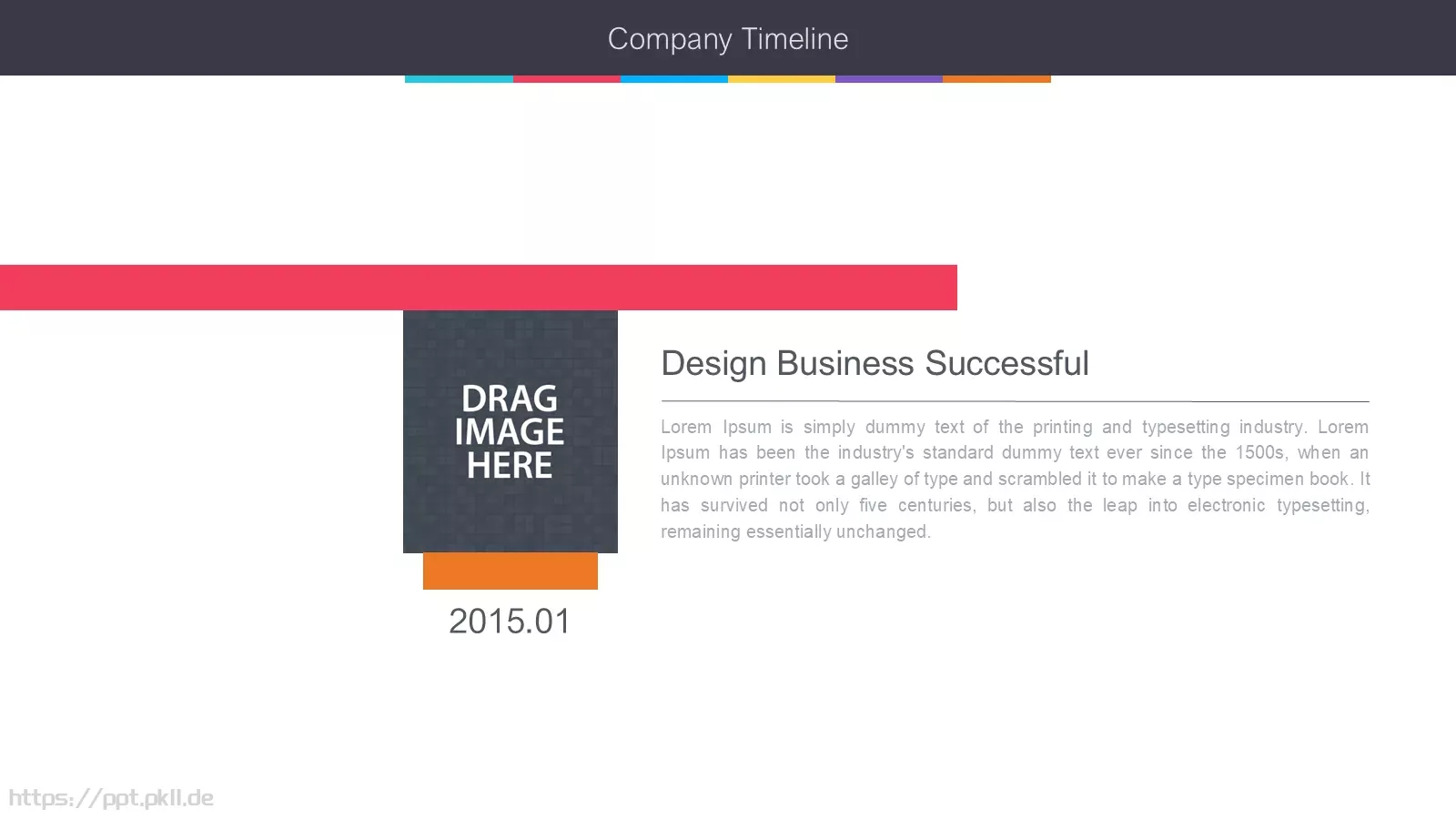 Company Timeline

DRAG IMAGE HERE

2015.01

Design Business Successful

Lorem Ipsum is simply dummy text of the printing and typesetting industry. Lorem Ipsum has been the industry's standard dummy text ever since the 1500s, when an unknown printer took a galley of type and scrambled it to make a type specimen book. It has survived not only five centuries, but also the leap into electronic typesetting, remaining essentially unchanged.

https://ppt.pkll.de